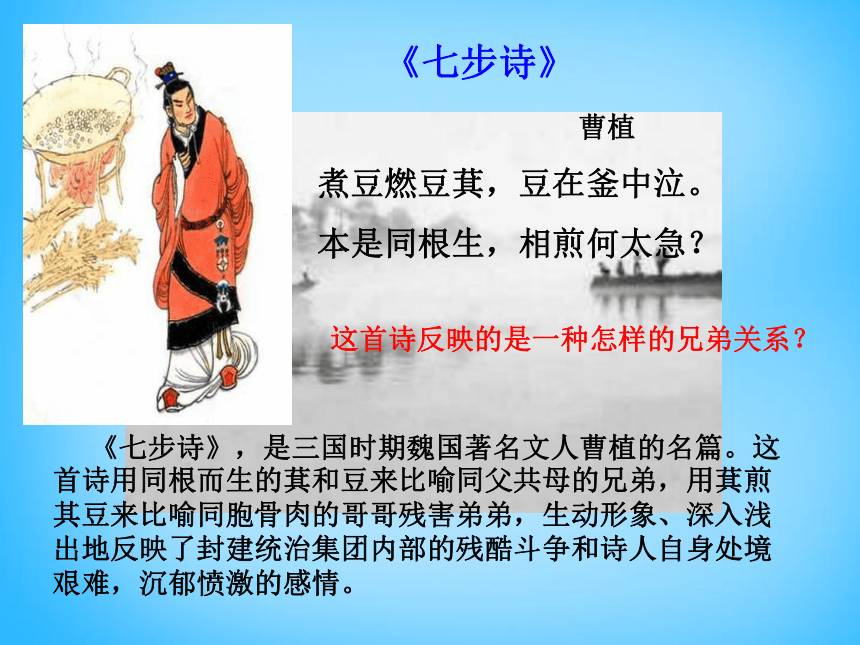 《七步诗》

曹植

煮豆燃豆萁，豆在釜中泣。

本是同根生，相煎何太急？

这首诗反映的是一种怎样的兄弟关系？

《七步诗》，是三国时期魏国著名文人曹植的名篇。这首诗用同根而生的萁和豆来比喻同父共母的兄弟，用萁煎其豆来比喻同胞骨肉的哥哥残害弟弟，生动形象、深入浅出地反映了封建统治集团内部的残酷斗争和诗人自身处境艰难，沉郁愤激的感情。